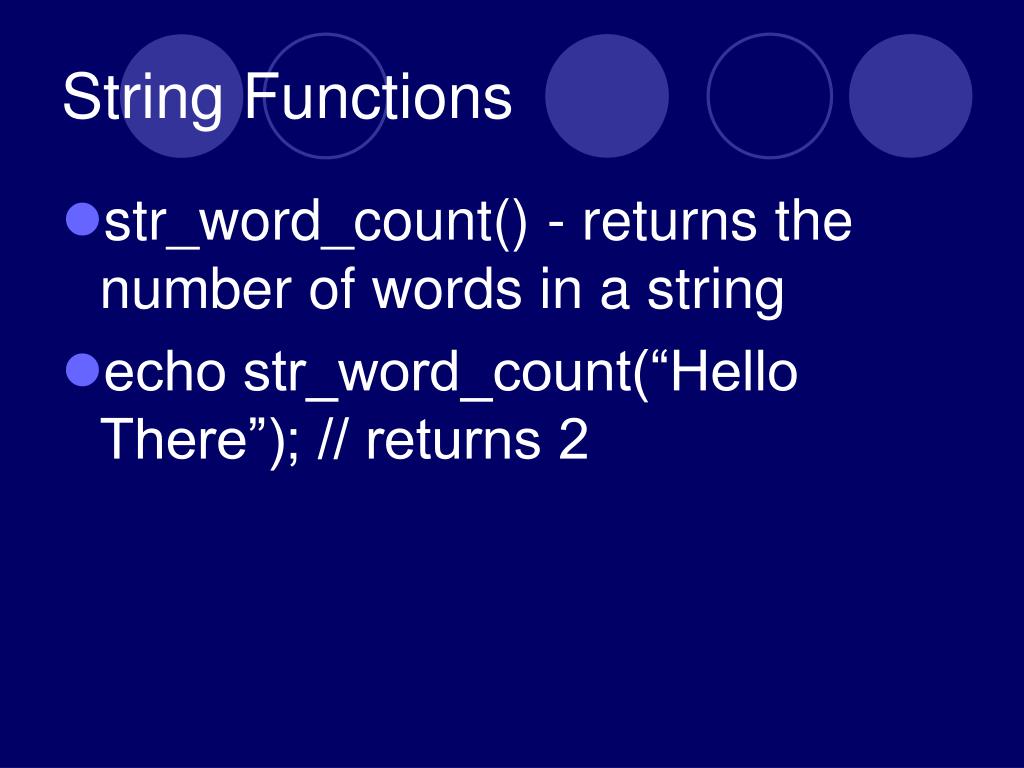 String Functions

str_word_count() - returns the number of words in a string

echo str_word_count(“Hello There”); // returns 2